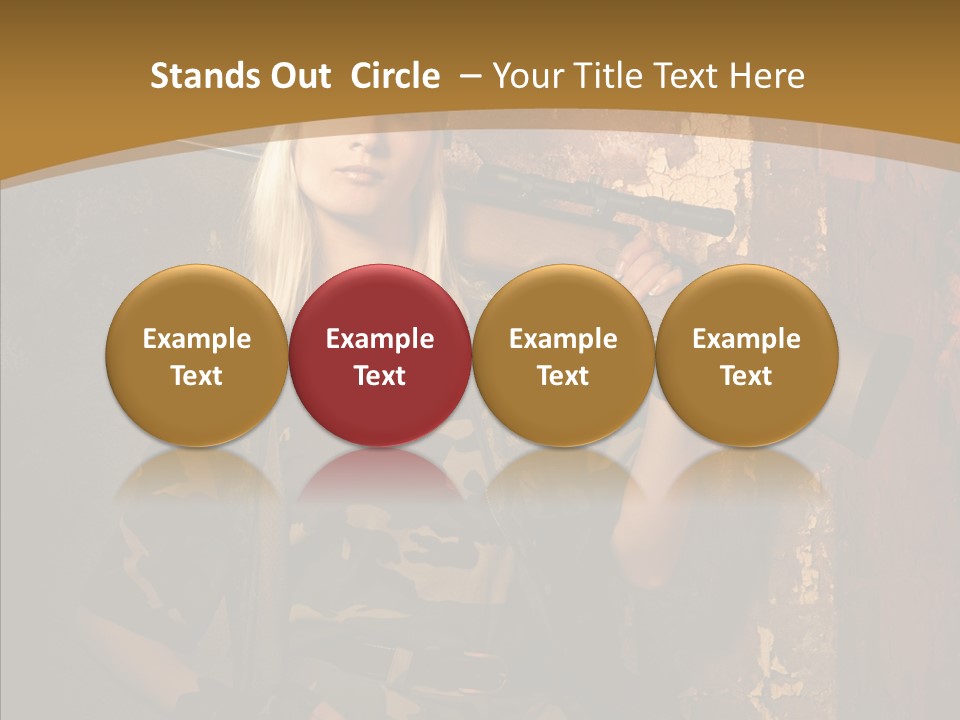 Stands Out Circle – Your Title Text Here

Example Text

Example Text

Example Text

Example Text